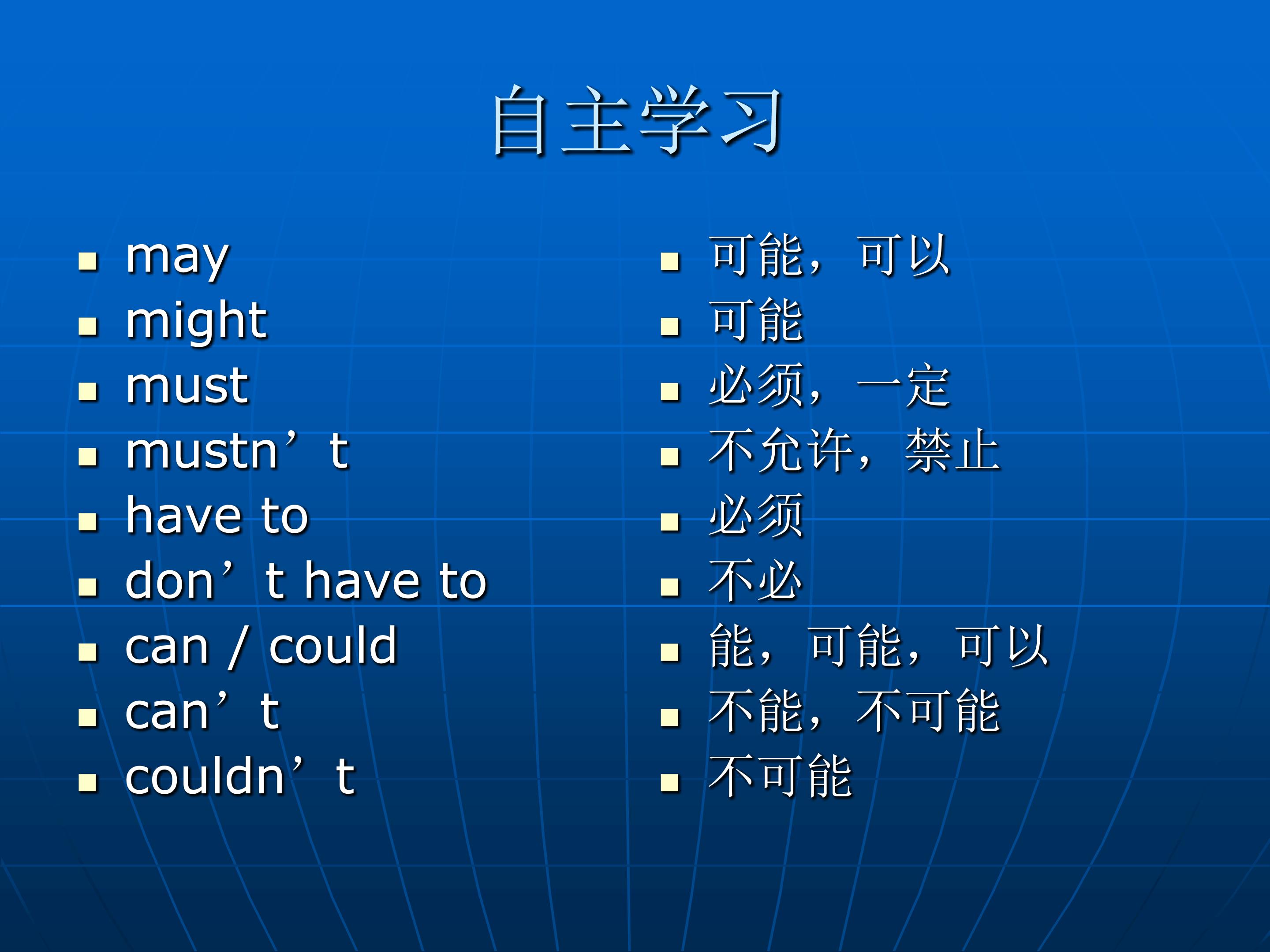 自主学习

- may
- might
- must
- mustn’t
- have to
- don’t have to
- can / could
- can’t
- couldn’t

- 可能，可以
- 可能
- 必须，一定
- 不允许，禁止
- 必须
- 不必
- 能，可能，可以
- 不能，不可能
- 不可能